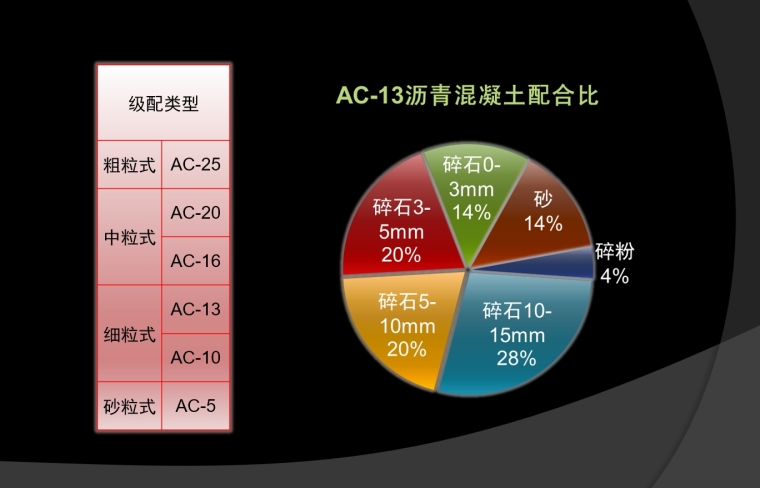 | 级配类型 | |
|---|---|
| 粗粒式 | AC-25 |
| 中粒式 | AC-20 |
| | AC-16 |
| 细粒式 | AC-13 |
| | AC-10 |
| 砂粒式 | AC-5 |

AC-13沥青混凝土配合比

碎石0-3mm 14%

砂 14%

碎粉 4%

碎石10-15mm 28%

碎石5-10mm 20%

碎石3-5mm 20%